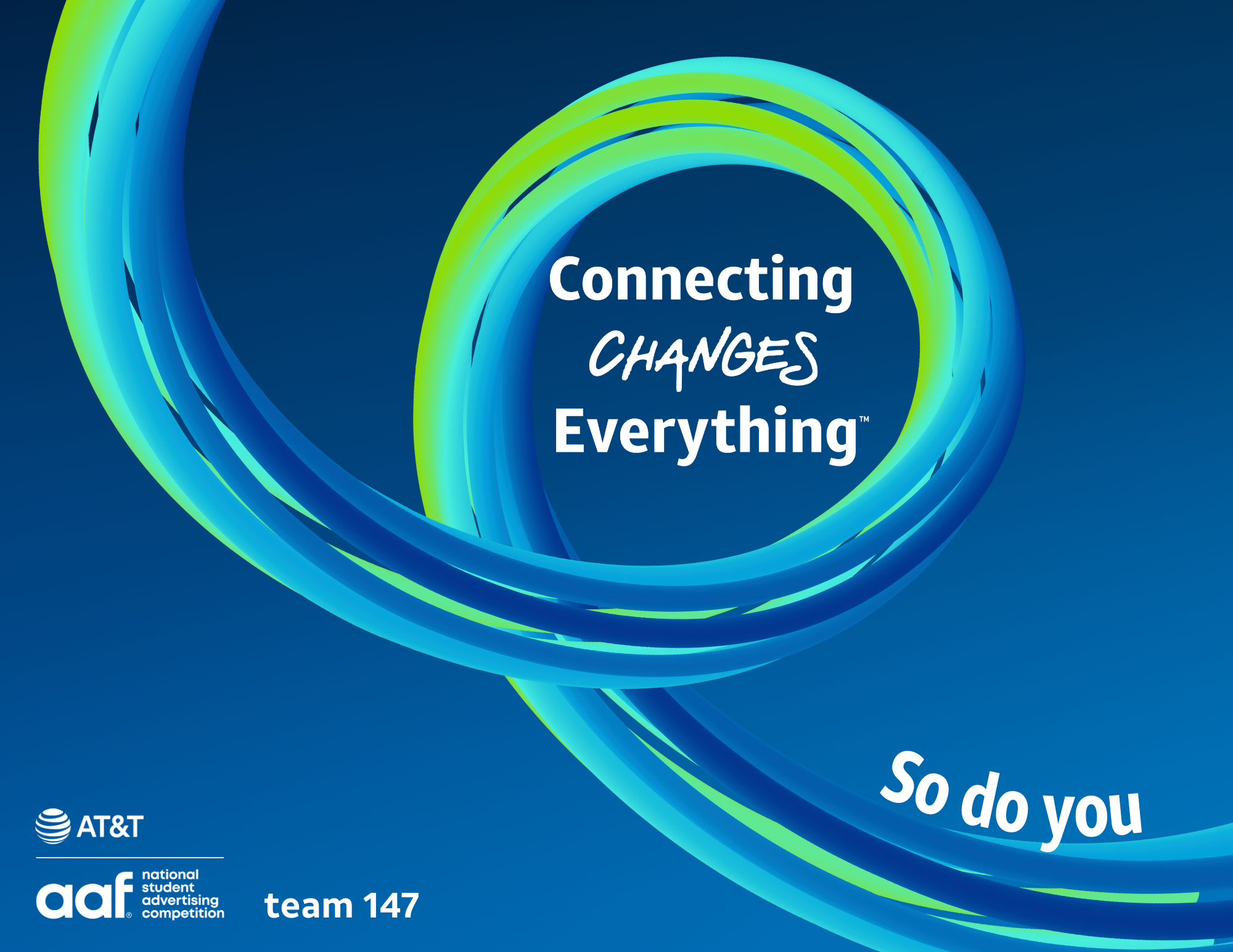 Connecting
CHANGES
Everything™

So do you

AT&T

aaf® national student advertising competition

team 147